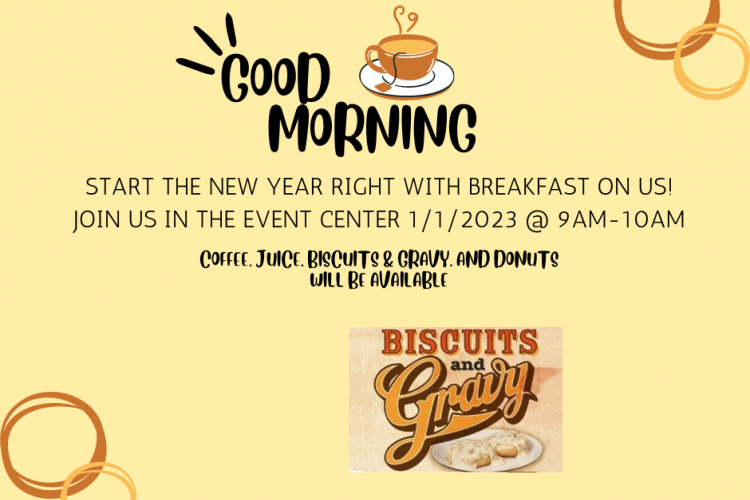 GOOD MORNING

START THE NEW YEAR RIGHT WITH BREAKFAST ON US!
JOIN US IN THE EVENT CENTER 1/1/2023 @ 9AM-10AM

COFFEE, JUICE, BISCUITS & GRAVY, AND DONUTS WILL BE AVAILABLE

BISCUITS and Gravy